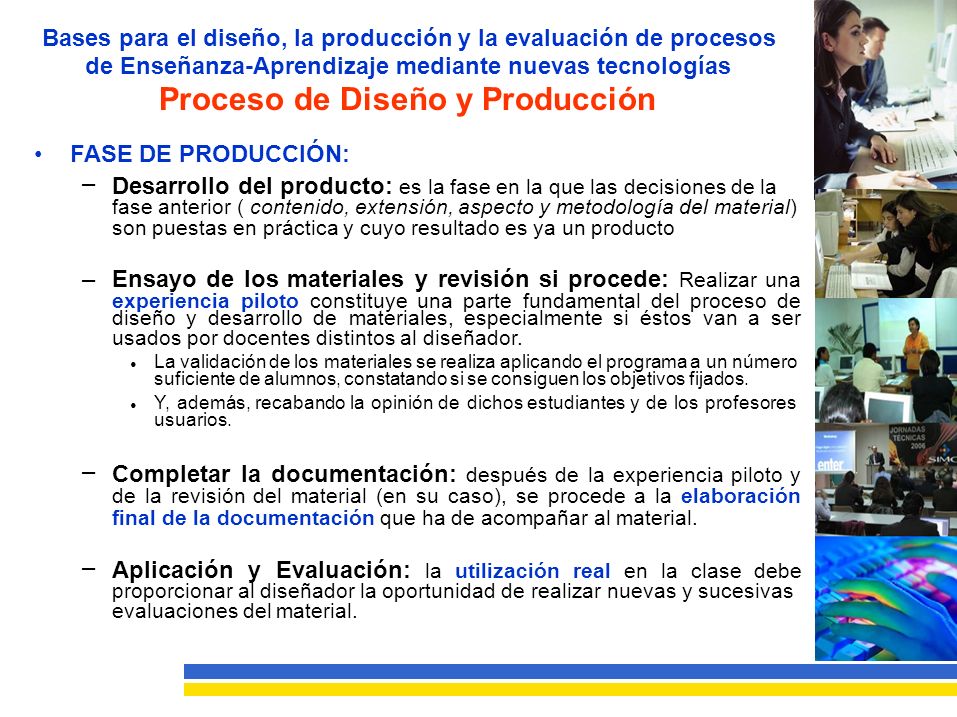 Bases para el diseño, la producción y la evaluación de procesos de Enseñanza-Aprendizaje mediante nuevas tecnologías

Proceso de Diseño y Producción

• FASE DE PRODUCCIÓN:

– Desarrollo del producto: es la fase en la que las decisiones de la fase anterior ( contenido, extensión, aspecto y metodología del material) son puestas en práctica y cuyo resultado es ya un producto

– Ensayo de los materiales y revisión si procede: Realizar una experiencia piloto constituye una parte fundamental del proceso de diseño y desarrollo de materiales, especialmente si éstos van a ser usados por docentes distintos al diseñador.

• La validación de los materiales se realiza aplicando el programa a un número suficiente de alumnos, constatando si se consiguen los objetivos fijados.

• Y, además, recabando la opinión de dichos estudiantes y de los profesores usuarios.

– Completar la documentación: después de la experiencia piloto y de la revisión del material (en su caso), se procede a la elaboración final de la documentación que ha de acompañar al material.

– Aplicación y Evaluación: la utilización real en la clase debe proporcionar al diseñador la oportunidad de realizar nuevas y sucesivas evaluaciones del material.

JORNADAS TÉCNICAS 2006
enter
SIMO